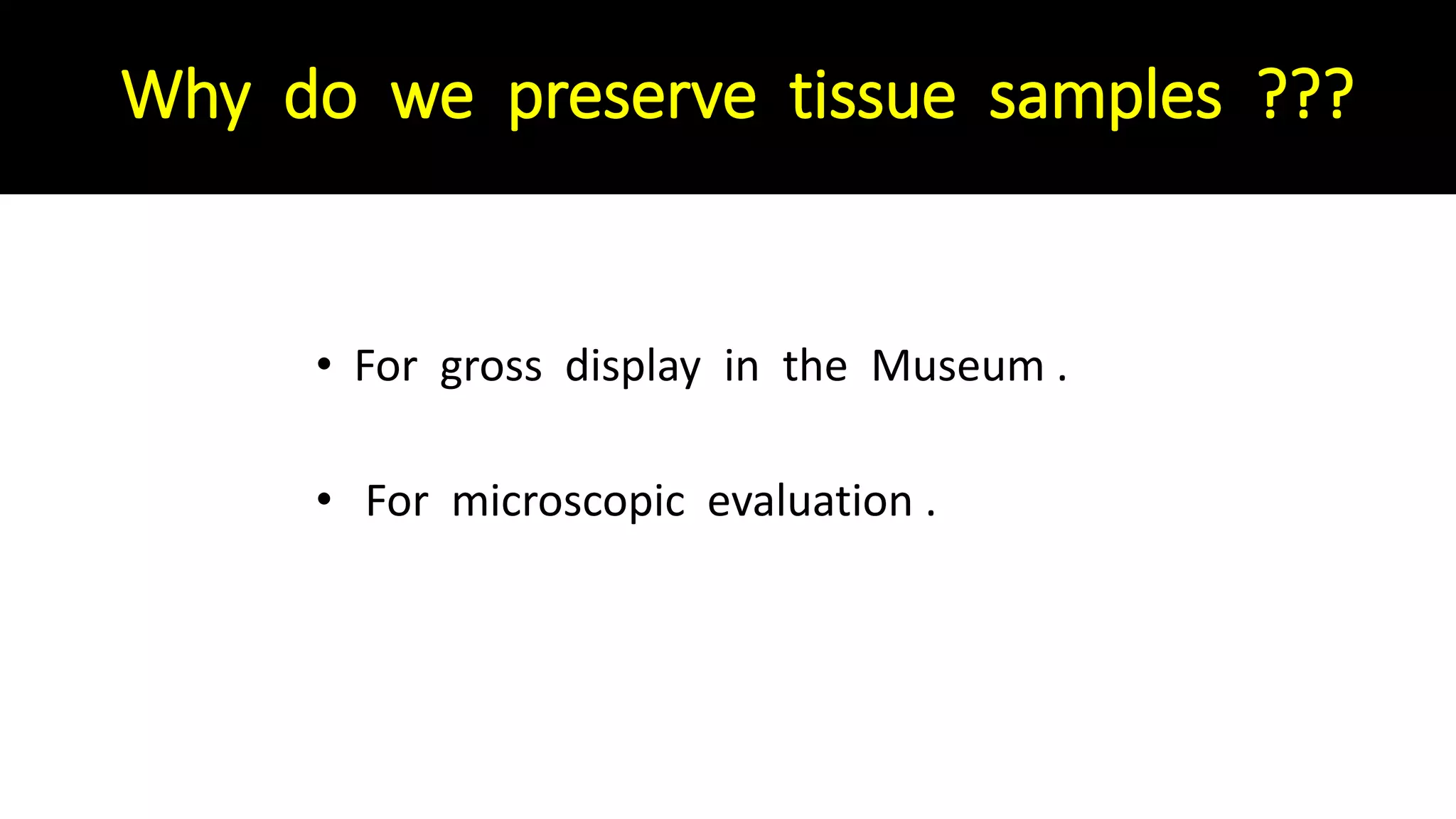 Why do we preserve tissue samples ???

• For gross display in the Museum .

• For microscopic evaluation .